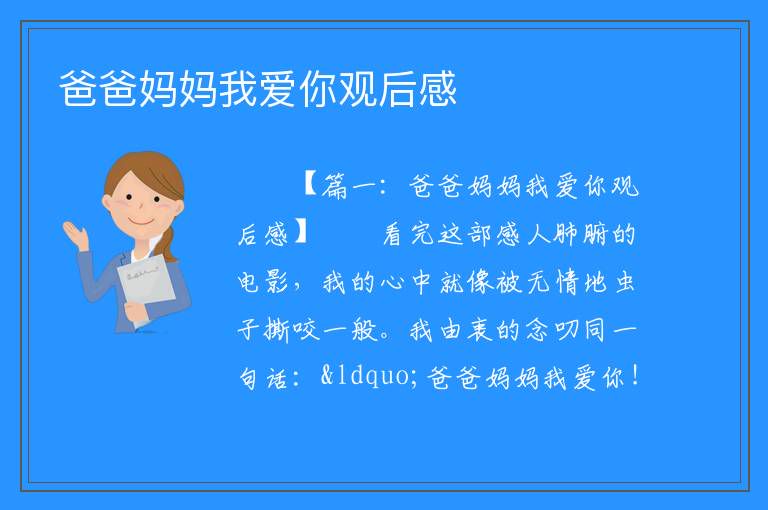 爸爸妈妈我爱你观后感

【篇一：爸爸妈妈我爱你观后感】　　看完这部感人肺腑的电影，我的心中就像被无情地虫子撕咬一般。我由衷的念叨同一句话：&ldquo;爸爸妈妈我爱你！